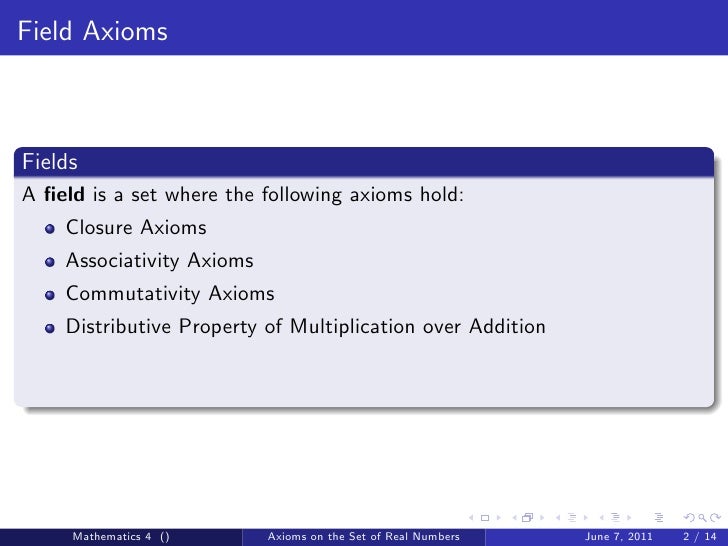 Field Axioms

Fields

A **field** is a set where the following axioms hold:

- Closure Axioms
- Associativity Axioms
- Commutativity Axioms
- Distributive Property of Multiplication over Addition

Mathematics 4 ()

Axioms on the Set of Real Numbers

June 7, 2011

2 / 14